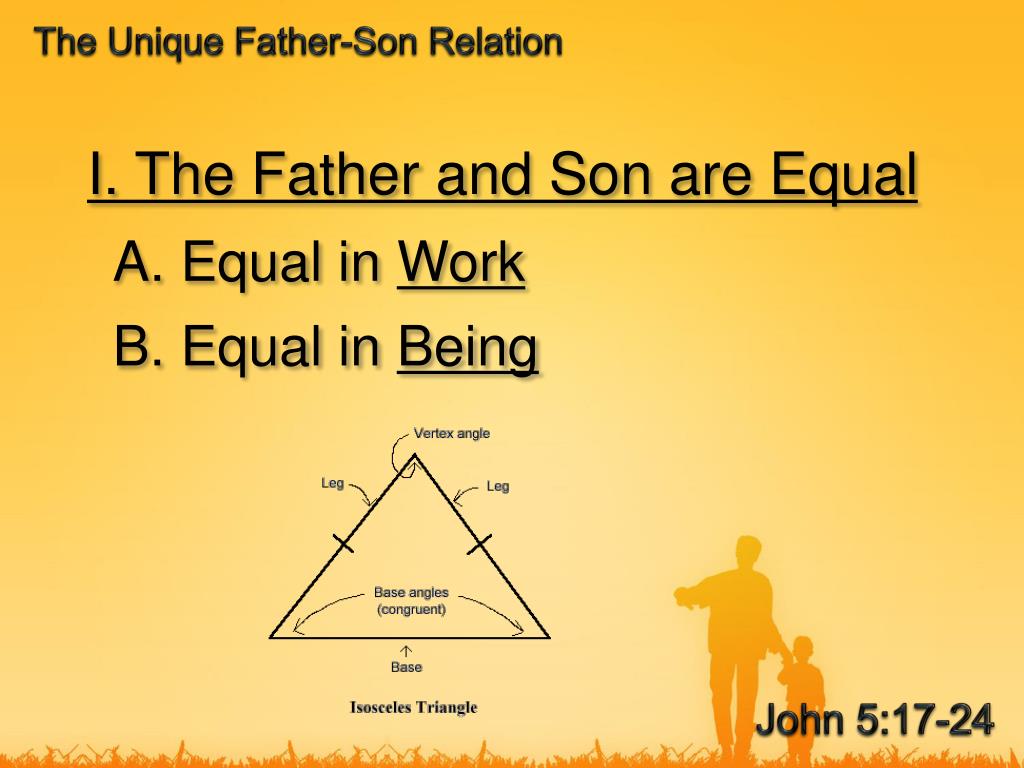 The Unique Father-Son Relation

I. The Father and Son are Equal

A. Equal in Work

B. Equal in Being

Vertex angle

Leg

Leg

Base angles (congruent)

Base

Isosceles Triangle

John 5:17-24